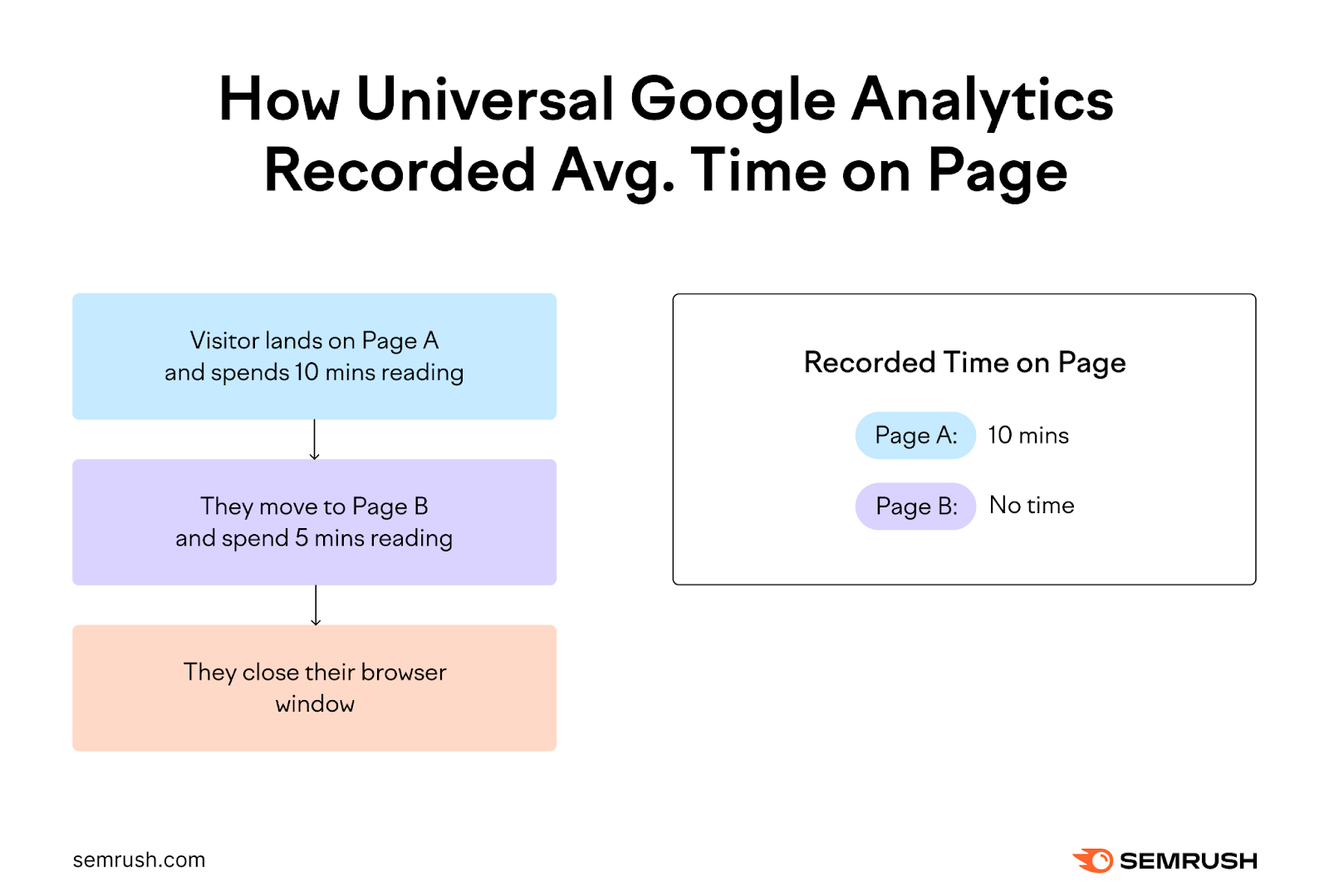 How Universal Google Analytics Recorded Avg. Time on Page

Visitor lands on Page A and spends 10 mins reading

They move to Page B and spend 5 mins reading

They close their browser window

Recorded Time on Page

Page A: 10 mins

Page B: No time

semrush.com

SEMRUSH